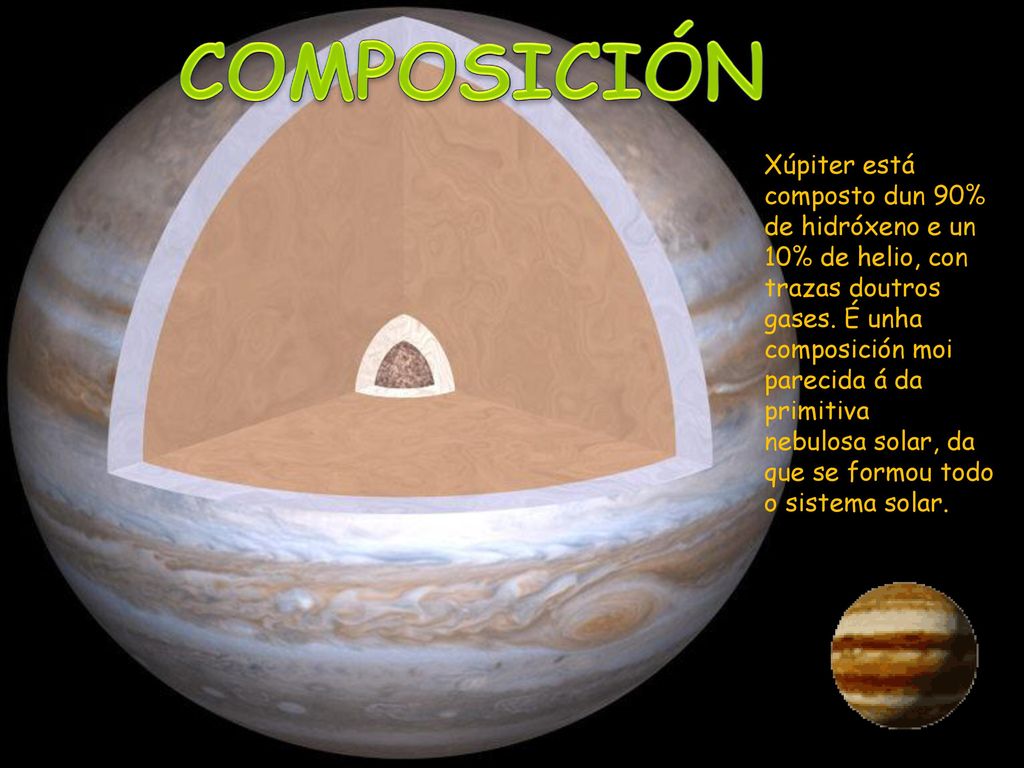 COMPOSICIÓN

Xúpiter está composto dun 90% de hidróxeno e un 10% de helio, con trazas doutros gases. É unha composición moi parecida á da primitiva nebulosa solar, da que se formou todo o sistema solar.